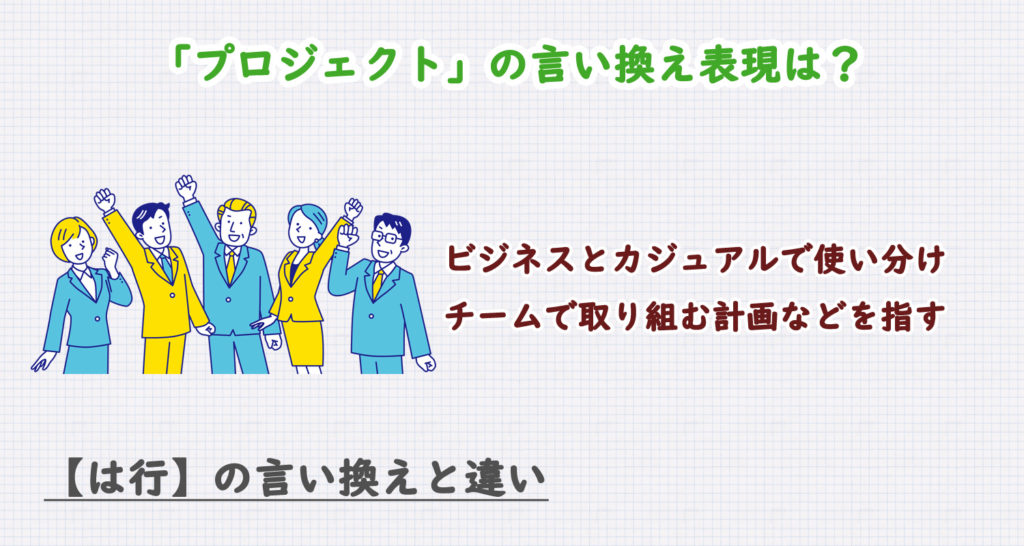 「プロジェクト」の言い換え表現は？

ビジネスとカジュアルで使い分け
チームで取り組む計画などを指す

【は行】の言い換えと違い